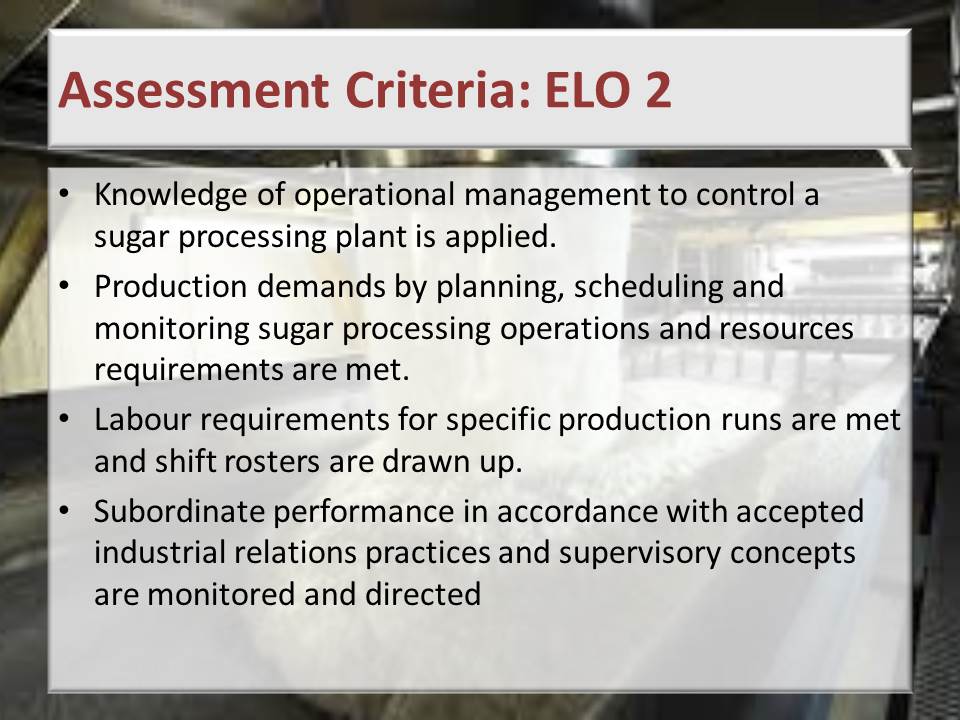 Assessment Criteria: ELO 2

• Knowledge of operational management to control a sugar processing plant is applied.
• Production demands by planning, scheduling and monitoring sugar processing operations and resources requirements are met.
• Labour requirements for specific production runs are met and shift rosters are drawn up.
• Subordinate performance in accordance with accepted industrial relations practices and supervisory concepts are monitored and directed